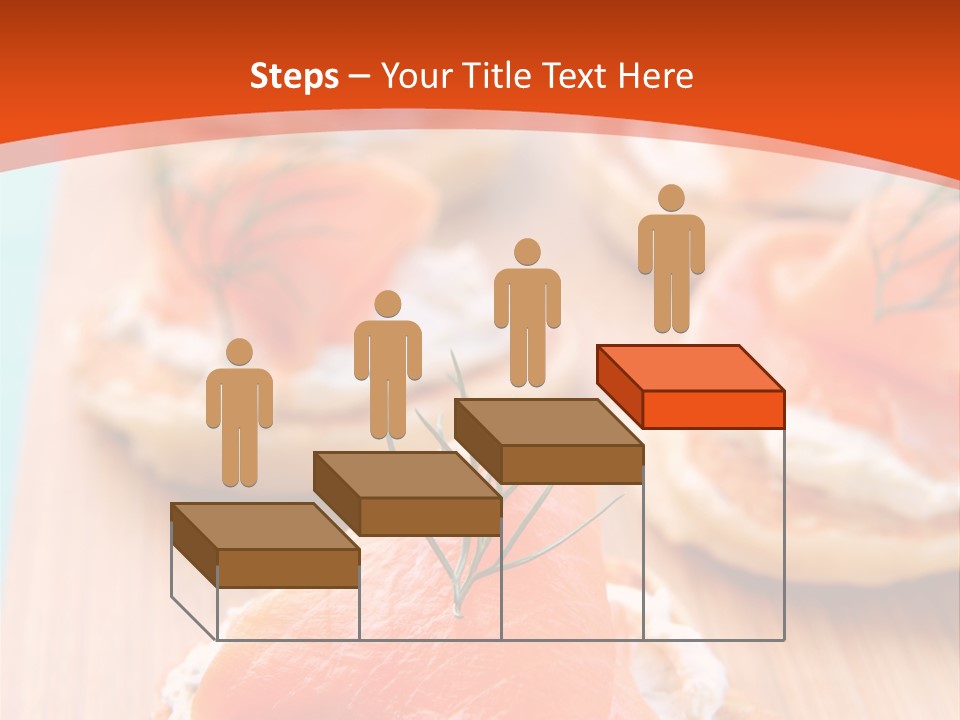 Steps – Your Title Text Here